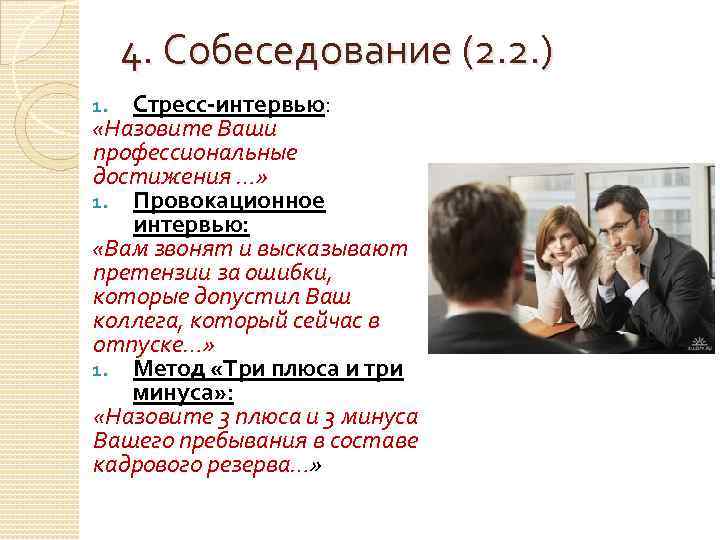 4. Собеседование (2.2.)

1. Стресс-интервью:
«Назовите Ваши профессиональные достижения …»

1. Провокационное интервью:
«Вам звонят и высказывают претензии за ошибки, которые допустил Ваш коллега, который сейчас в отпуске…»

1. Метод «Три плюса и три минуса»:
«Назовите 3 плюса и 3 минуса Вашего пребывания в составе кадрового резерва…»